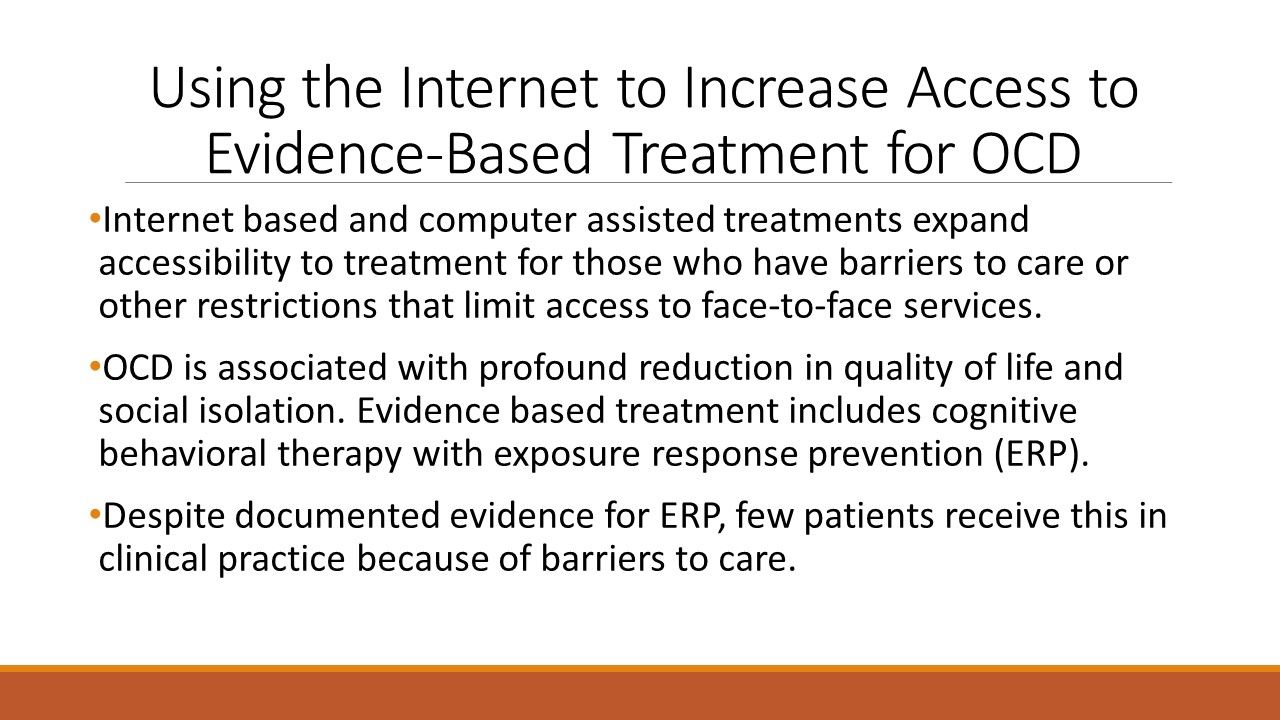 Using the Internet to Increase Access to Evidence-Based Treatment for OCD

• Internet based and computer assisted treatments expand accessibility to treatment for those who have barriers to care or other restrictions that limit access to face-to-face services.

• OCD is associated with profound reduction in quality of life and social isolation. Evidence based treatment includes cognitive behavioral therapy with exposure response prevention (ERP).

• Despite documented evidence for ERP, few patients receive this in clinical practice because of barriers to care.